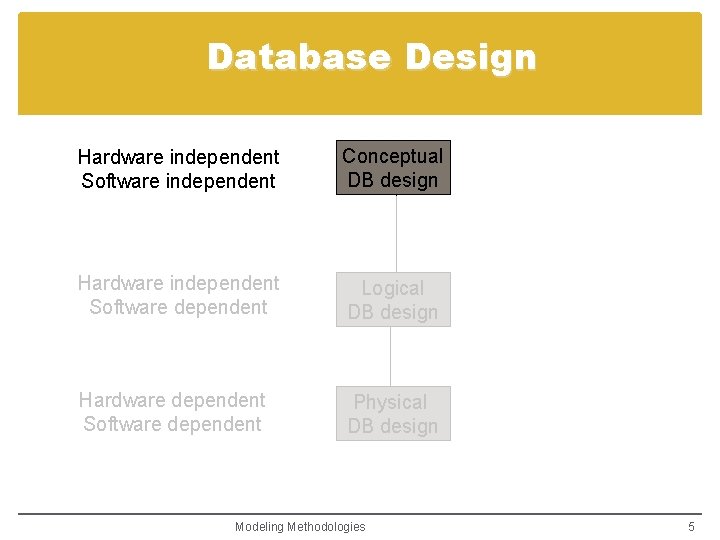 Database Design

Hardware independent
Software independent

Conceptual DB design

Hardware independent
Software dependent

Logical DB design

Hardware dependent
Software dependent

Physical DB design

Modeling Methodologies

5